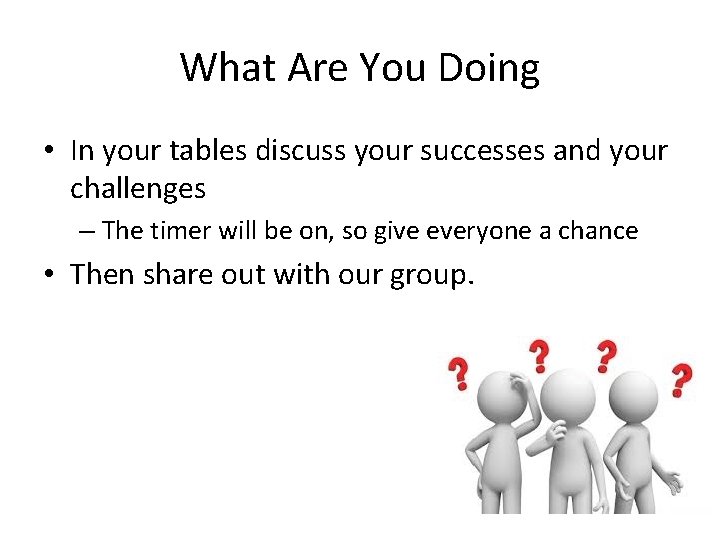 What Are You Doing

• In your tables discuss your successes and your challenges

– The timer will be on, so give everyone a chance

• Then share out with our group.

?
?
?
?